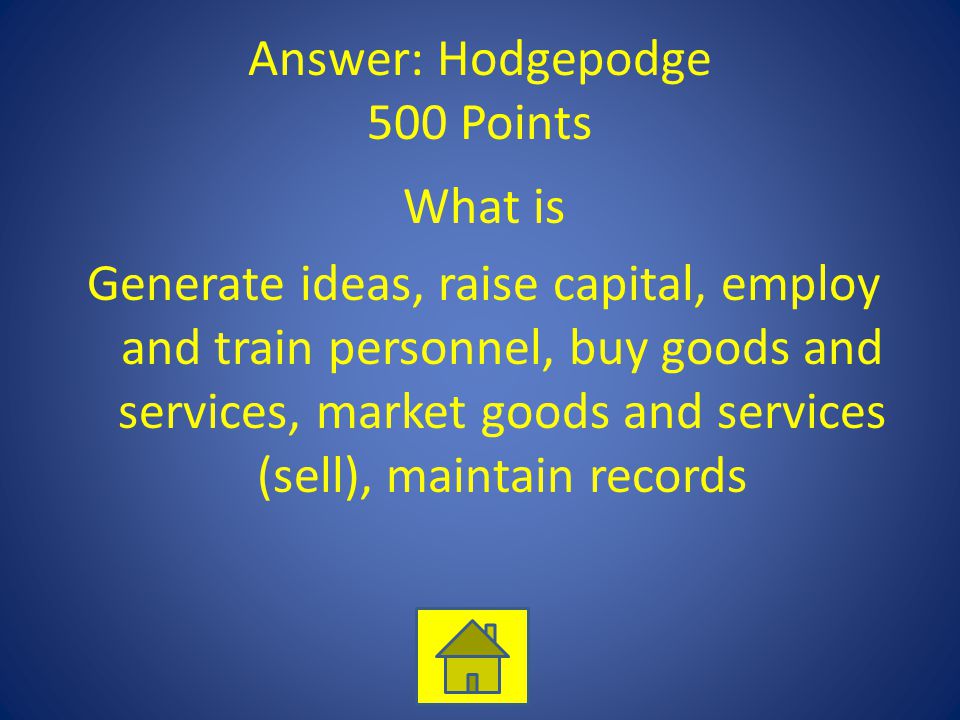 Answer: Hodgepodge
500 Points

What is

Generate ideas, raise capital, employ and train personnel, buy goods and services, market goods and services (sell), maintain records